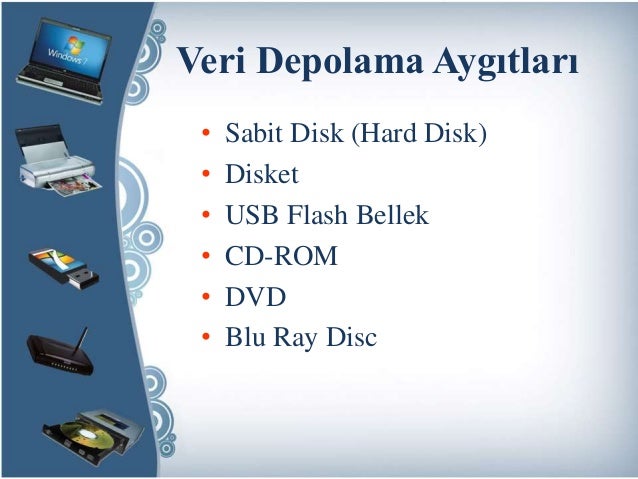 Windows 7

Veri Depolama Aygıtları

• Sabit Disk (Hard Disk)
• Disket
• USB Flash Bellek
• CD-ROM
• DVD
• Blu Ray Disc